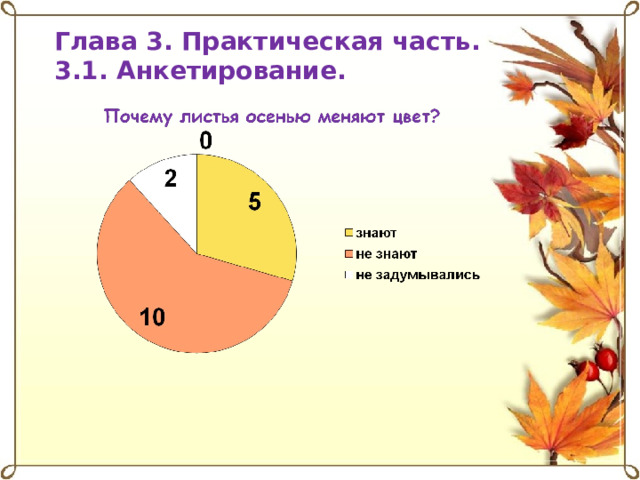 Глава 3. Практическая часть.
3.1. Анкетирование.

Почему листья осенью меняют цвет?

0
2
5
10

знают
не знают
не задумывались